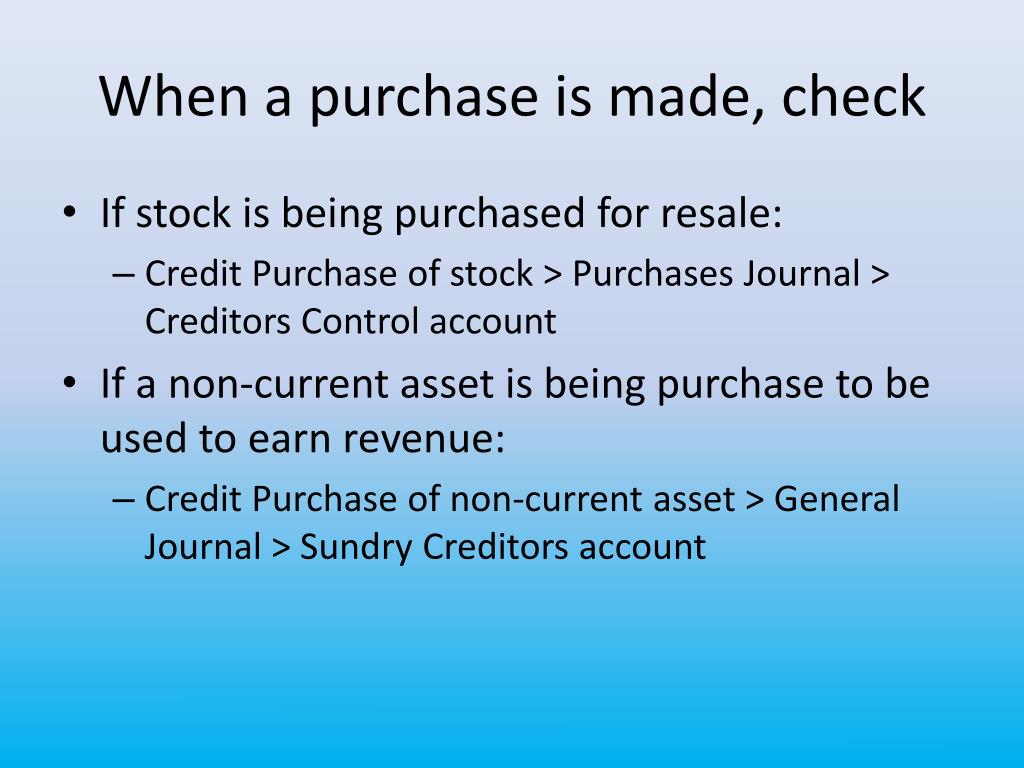 When a purchase is made, check

• If stock is being purchased for resale:
– Credit Purchase of stock > Purchases Journal > Creditors Control account
• If a non-current asset is being purchase to be used to earn revenue:
– Credit Purchase of non-current asset > General Journal > Sundry Creditors account